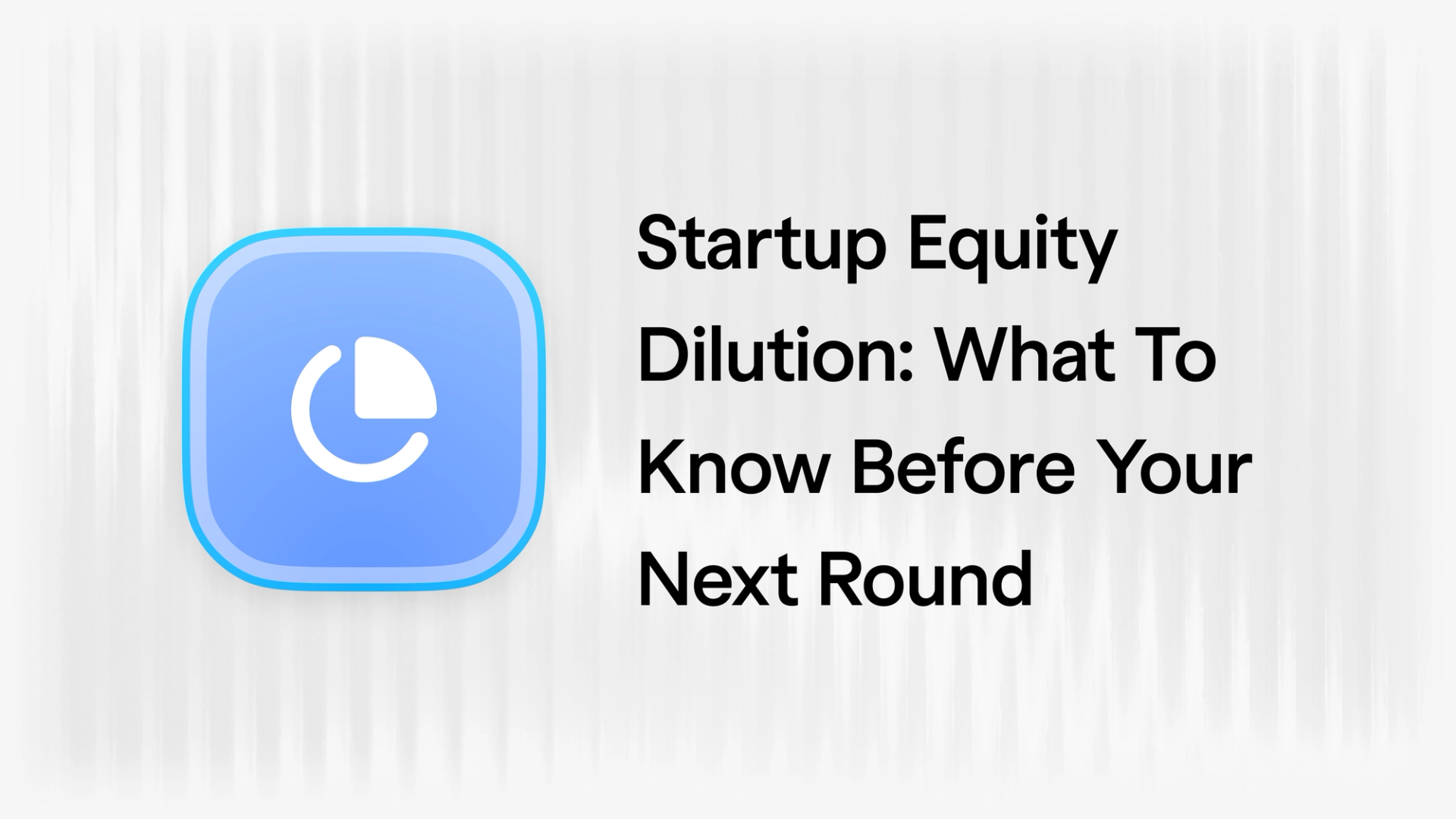 Startup Equity Dilution: What To Know Before Your Next Round